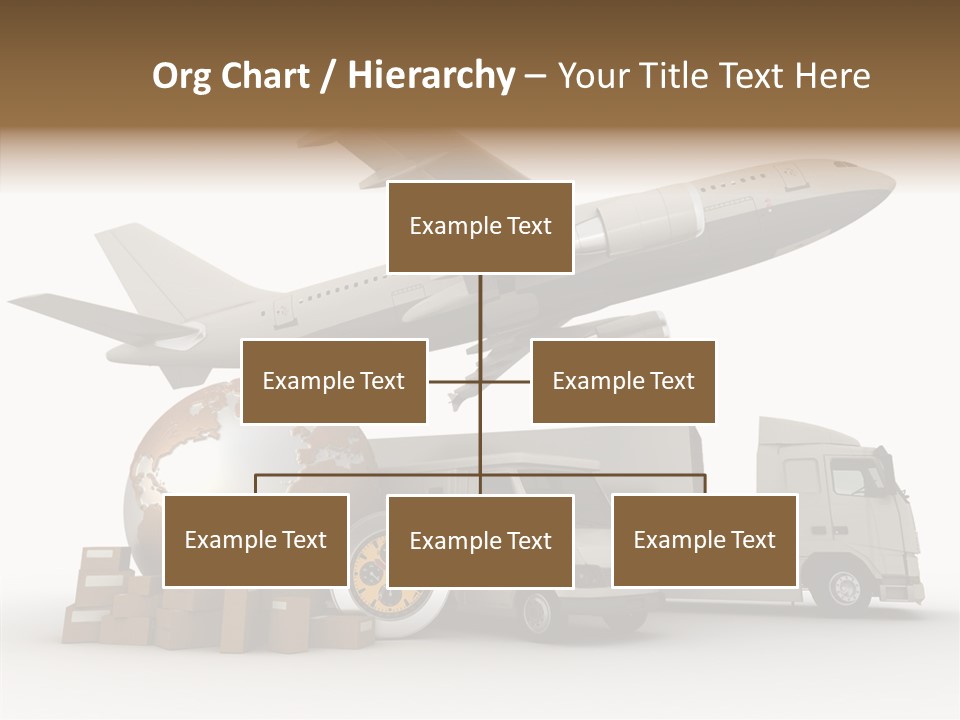 Org Chart / Hierarchy – Your Title Text Here

Example Text

Example Text

Example Text

Example Text

Example Text

Example Text